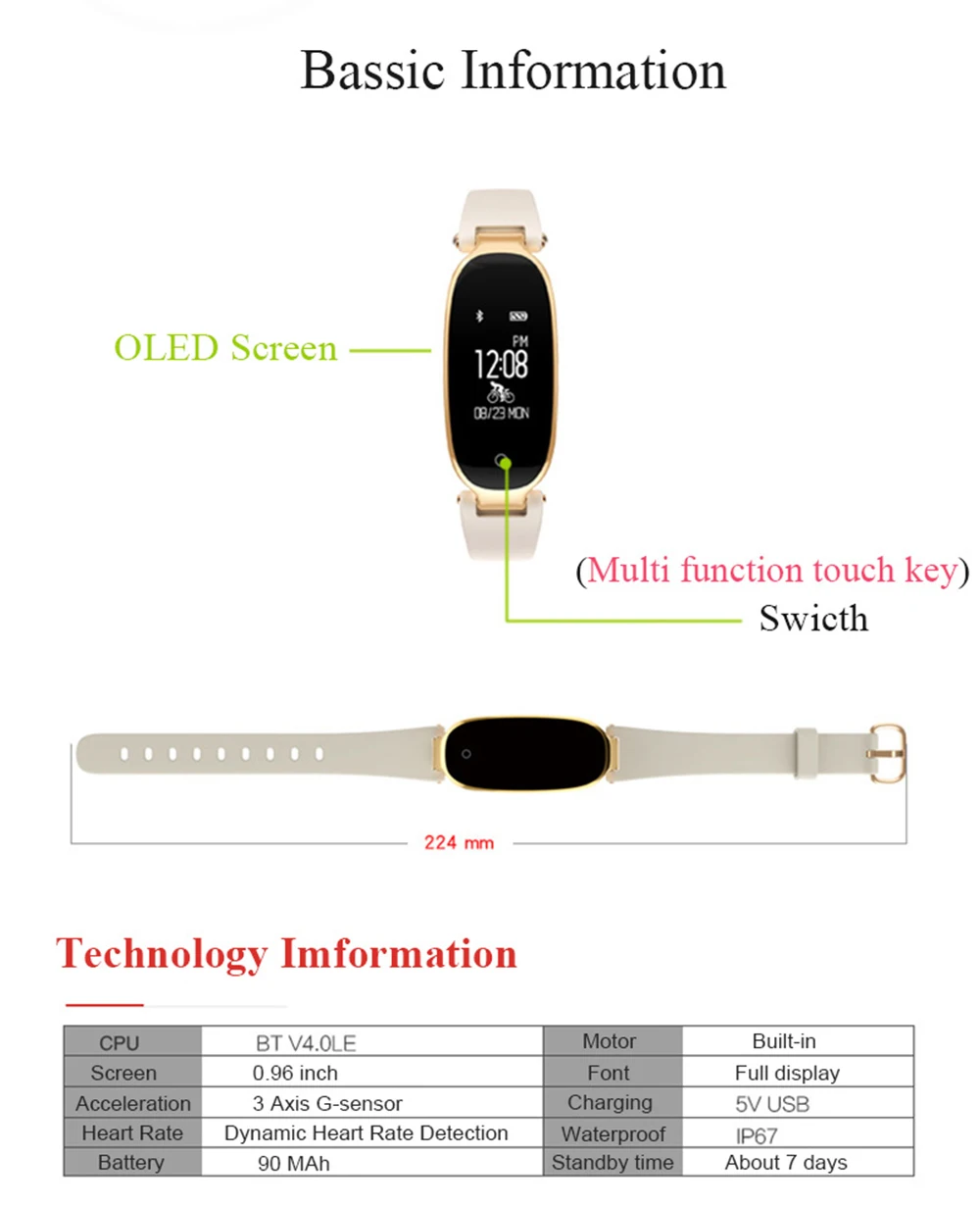 Bassic Information

OLED Screen

PM
12:08
08/23 MON

(Multi function touch key)
Swicth

224 mm

Technology Imformation

| CPU | BT V4.0LE | Motor | Built-in |
|---|---|---|---|
| Screen | 0.96 inch | Font | Full display |
| Acceleration | 3 Axis G-sensor | Charging | 5V USB |
| Heart Rate | Dynamic Heart Rate Detection | Waterproof | IP67 |
| Battery | 90 MAh | Standby time | About 7 days |